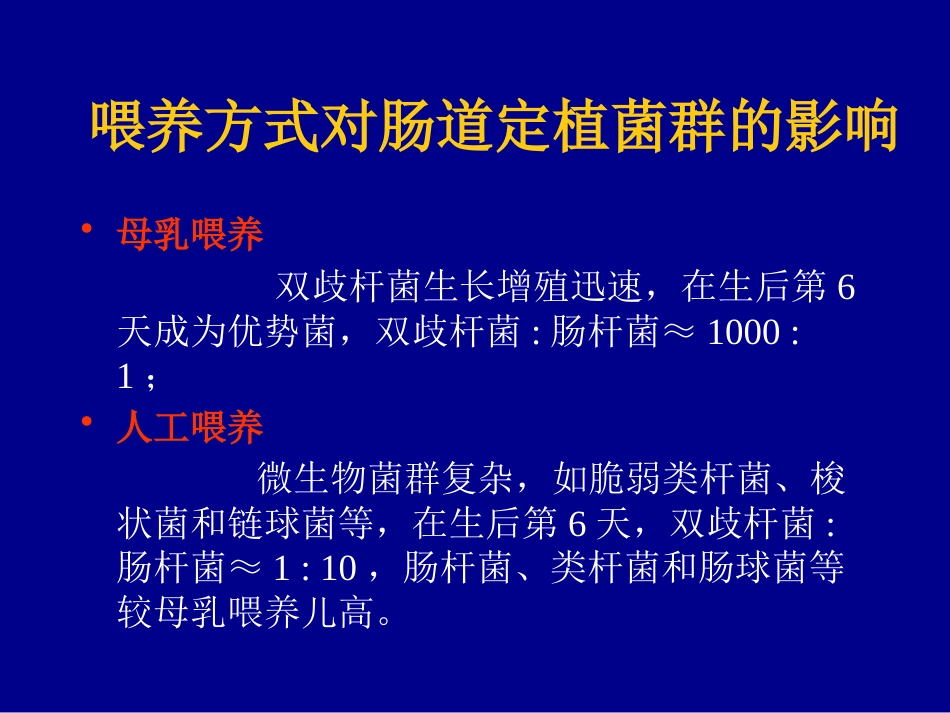 喂养方式对肠道定植菌群的影响

• 母乳喂养

双歧杆菌生长增殖迅速，在生后第 6 天成为优势菌，双歧杆菌 : 肠杆菌≈ 1000 : 1 ;

• 人工喂养

微生物菌群复杂，如脆弱类杆菌、梭状菌和链球菌等，在生后第 6 天，双歧杆菌 : 肠杆菌≈ 1 : 10 ，肠杆菌、类杆菌和肠球菌等较母乳喂养儿高。